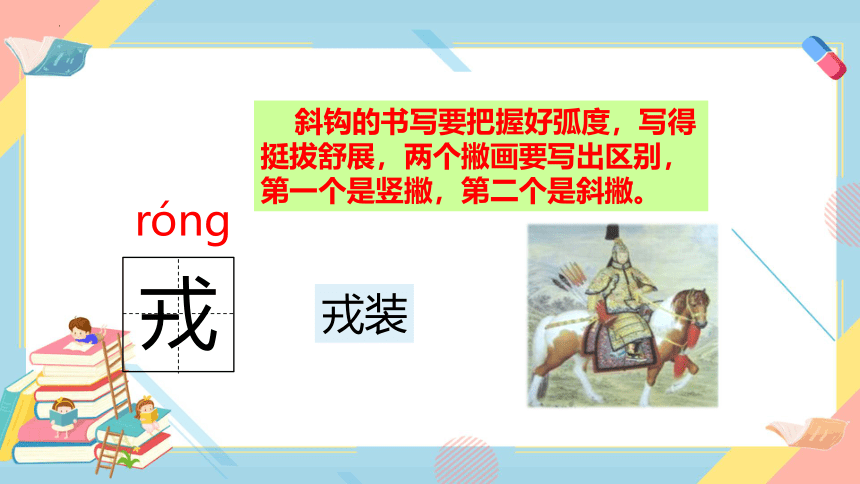 斜钩的书写要把握好弧度，写得挺拔舒展，两个撇画要写出区别，第一个是竖撇，第二个是斜撇。

róng

戎

戎装